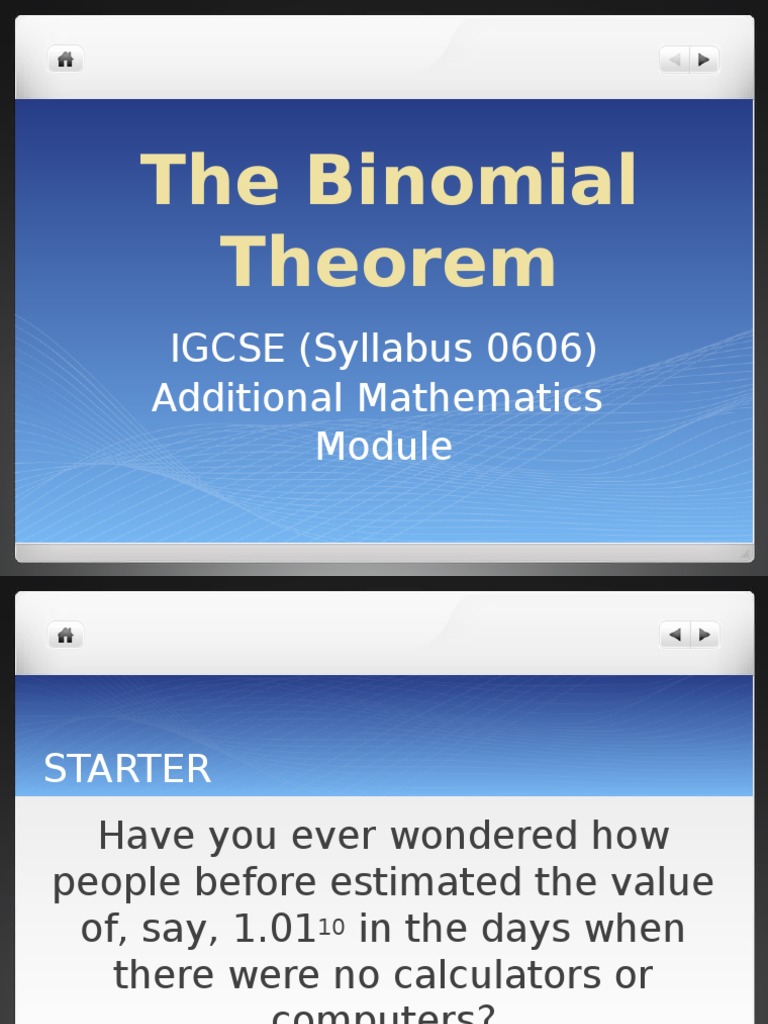 The Binomial Theorem

IGCSE (Syllabus 0606) Additional Mathematics Module

STARTER

Have you ever wondered how people before estimated the value of, say, $1.01^{10}$ in the days when there were no calculators or computers?